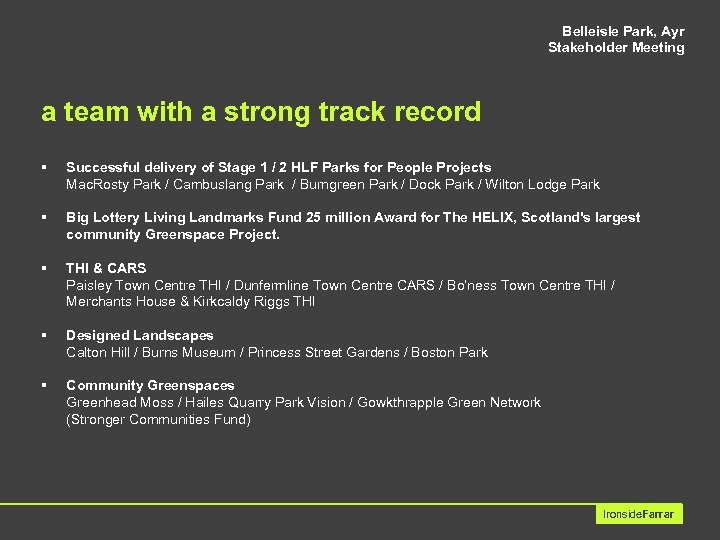 Belleisle Park, Ayr
Stakeholder Meeting

a team with a strong track record

▪ Successful delivery of Stage 1 / 2 HLF Parks for People Projects
MacRosty Park / Cambuslang Park / Burngreen Park / Dock Park / Wilton Lodge Park

▪ Big Lottery Living Landmarks Fund 25 million Award for The HELIX, Scotland's largest community Greenspace Project.

▪ THI & CARS
Paisley Town Centre THI / Dunfermline Town Centre CARS / Bo'ness Town Centre THI / Merchants House & Kirkcaldy Riggs THI

▪ Designed Landscapes
Calton Hill / Burns Museum / Princess Street Gardens / Boston Park

▪ Community Greenspaces
Greenhead Moss / Hailes Quarry Park Vision / Gowkthrapple Green Network (Stronger Communities Fund)

IronsideFarrar